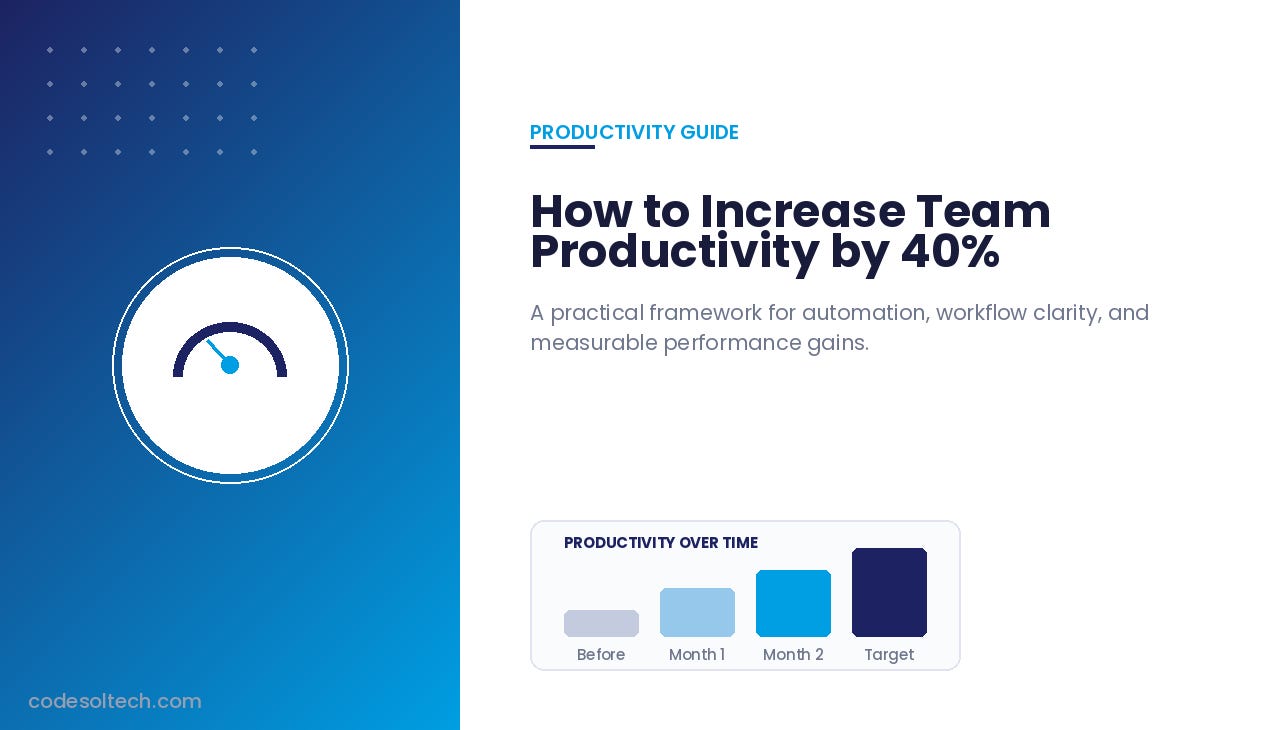 PRODUCTIVITY GUIDE

How to Increase Team Productivity by 40%

A practical framework for automation, workflow clarity, and measurable performance gains.

PRODUCTIVITY OVER TIME

Before
Month 1
Month 2
Target

codesoltech.com